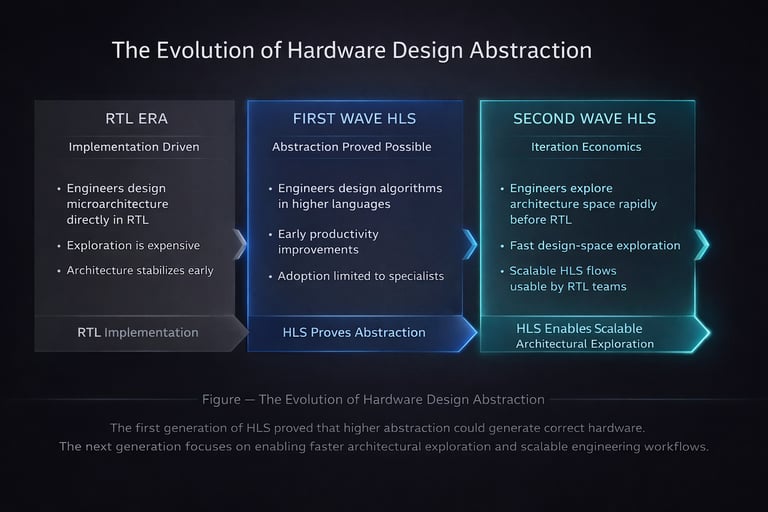 The Evolution of Hardware Design Abstraction

RTL ERA

Implementation Driven

• Engineers design microarchitecture directly in RTL

• Exploration is expensive

• Architecture stabilizes early

RTL Implementation

FIRST WAVE HLS

Abstraction Proved Possible

• Engineers design algorithms in higher languages

• Early productivity improvements

• Adoption limited to specialists

HLS Proves Abstraction

SECOND WAVE HLS

Iteration Economics

• Engineers explore architecture space rapidly before RTL

• Fast design-space exploration

• Scalable HLS flows usable by RTL teams

HLS Enables Scalable Architectural Exploration

Figure — The Evolution of Hardware Design Abstraction

The first generation of HLS proved that higher abstraction could generate correct hardware. The next generation focuses on enabling faster architectural exploration and scalable engineering workflows.